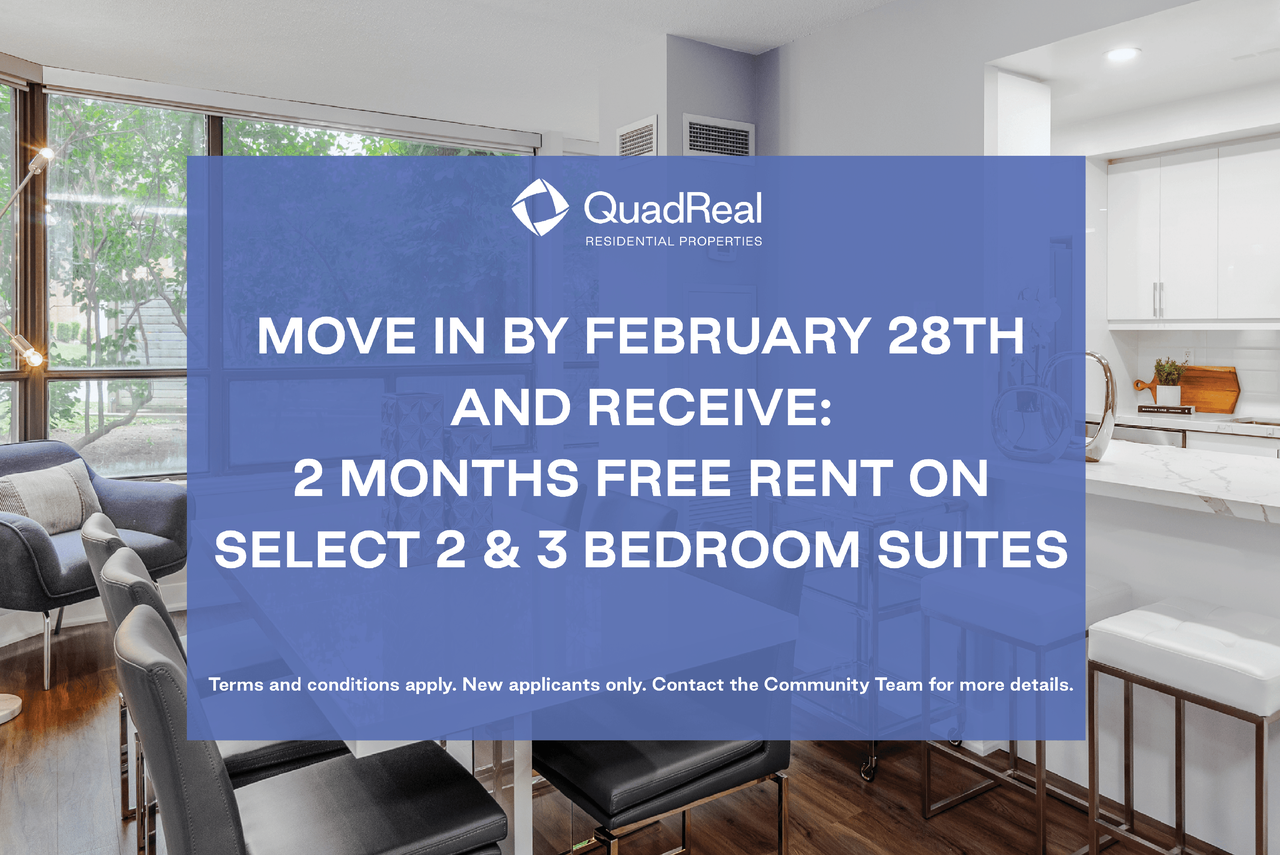 QuadReal
RESIDENTIAL PROPERTIES

MOVE IN BY FEBRUARY 28TH AND RECEIVE:
2 MONTHS FREE RENT ON SELECT 2 & 3 BEDROOM SUITES

Terms and conditions apply. New applicants only. Contact the Community Team for more details.